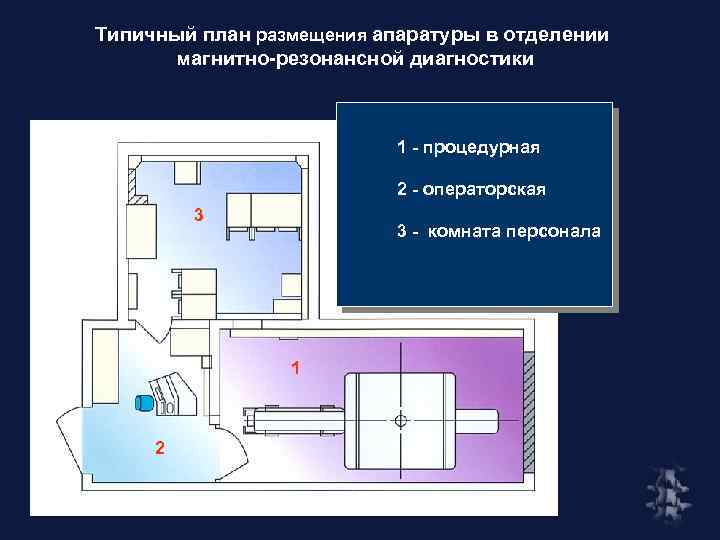 Типичный план размещения апаратуры в отделении магнитно-резонансной диагностики

1 - процедурная

2 - операторская

3 - комната персонала

3

1

2